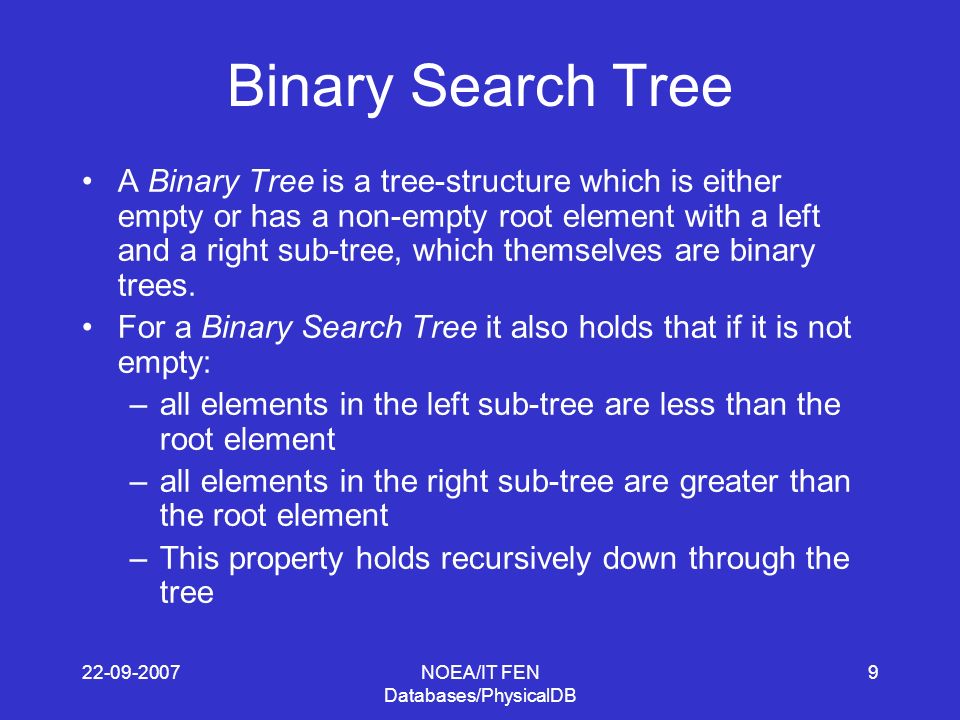 Binary Search Tree

• A Binary Tree is a tree-structure which is either empty or has a non-empty root element with a left and a right sub-tree, which themselves are binary trees.

• For a Binary Search Tree it also holds that if it is not empty:
– all elements in the left sub-tree are less than the root element
– all elements in the right sub-tree are greater than the root element
– This property holds recursively down through the tree

22-09-2007

NOEA/IT FEN
Databases/PhysicalDB

9